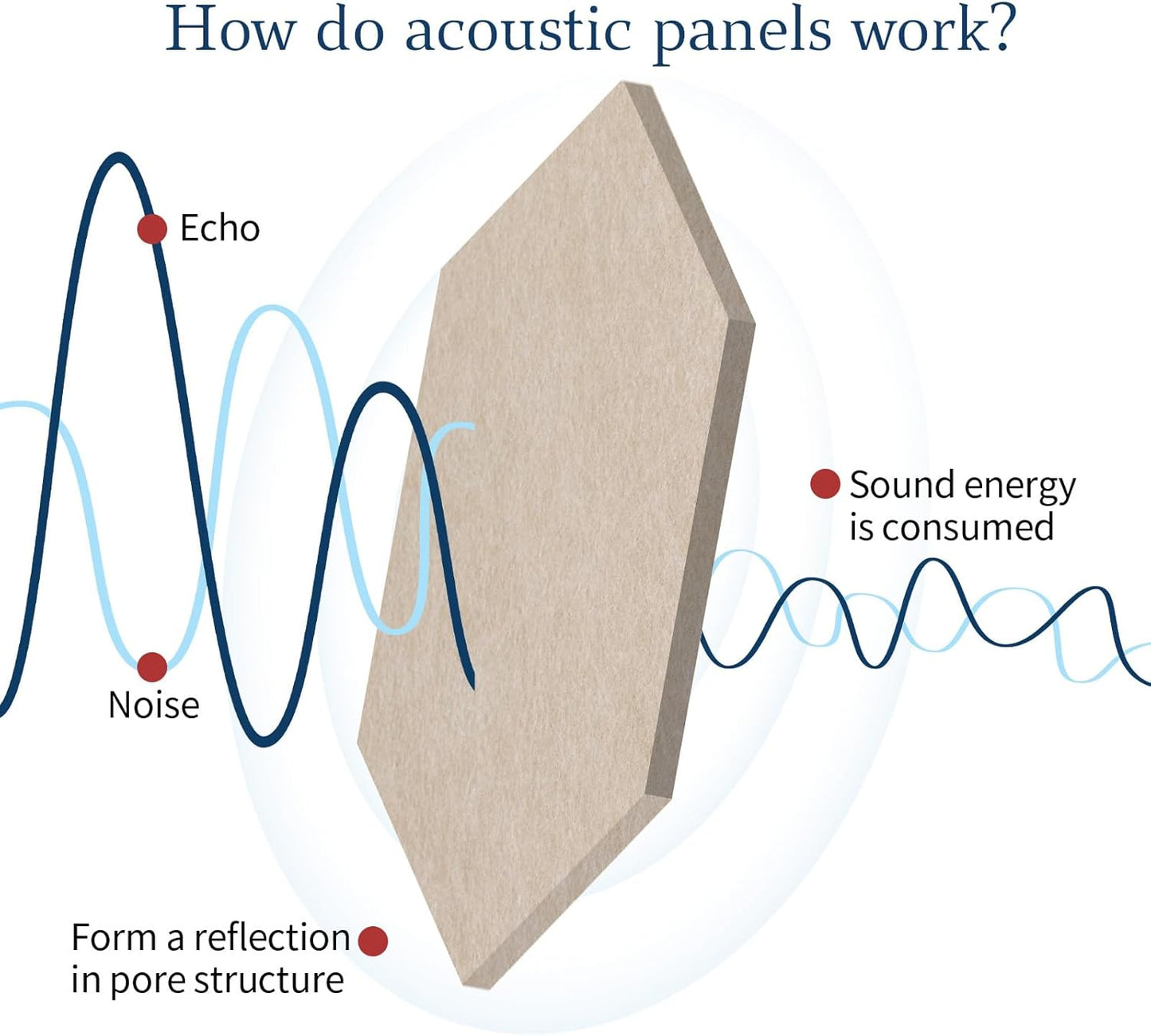 How do acoustic panels work?

Echo

Noise

Sound energy is consumed

Form a reflection in pore structure